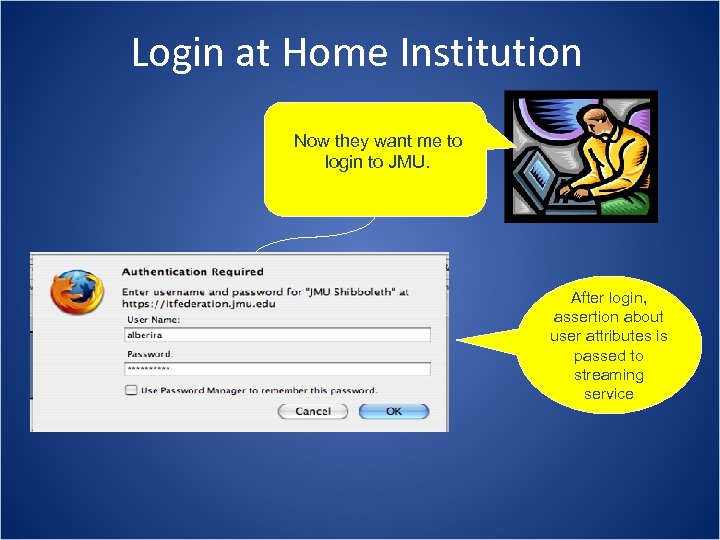 Login at Home Institution

Now they want me to login to JMU.

Authentication Required

Enter username and password for "JMU Shibboleth" at https://itfederation.jmu.edu

User Name:

alberira

Password:

**********

Use Password Manager to remember this password.

Cancel

OK

After login, assertion about user attributes is passed to streaming service